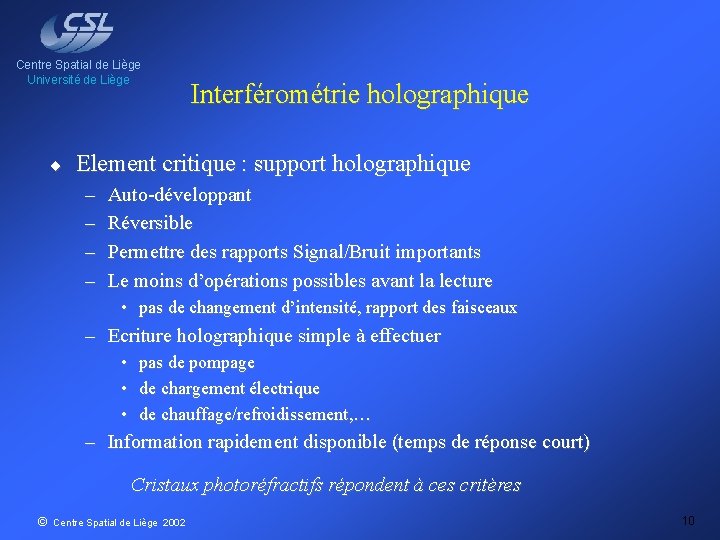 CSL
Centre Spatial de Liège
Université de Liège

Interférométrie holographique

◆ Element critique : support holographique
– Auto-développant
– Réversible
– Permettre des rapports Signal/Bruit importants
– Le moins d'opérations possibles avant la lecture
• pas de changement d'intensité, rapport des faisceaux
– Ecriture holographique simple à effectuer
• pas de pompage
• de chargement électrique
• de chauffage/refroidissement,…
– Information rapidement disponible (temps de réponse court)

Cristaux photoréfractifs répondent à ces critères

© Centre Spatial de Liège 2002

10